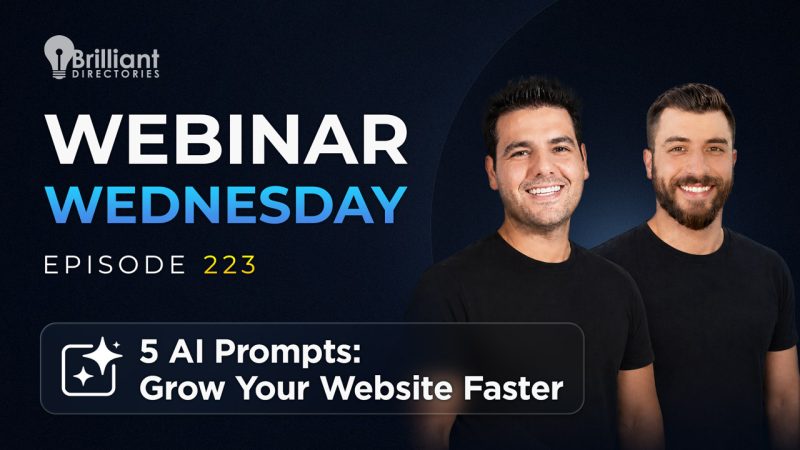 Brilliant
DIRECTORIES

WEBINAR
WEDNESDAY

EPISODE 223

5 AI Prompts:
Grow Your Website Faster